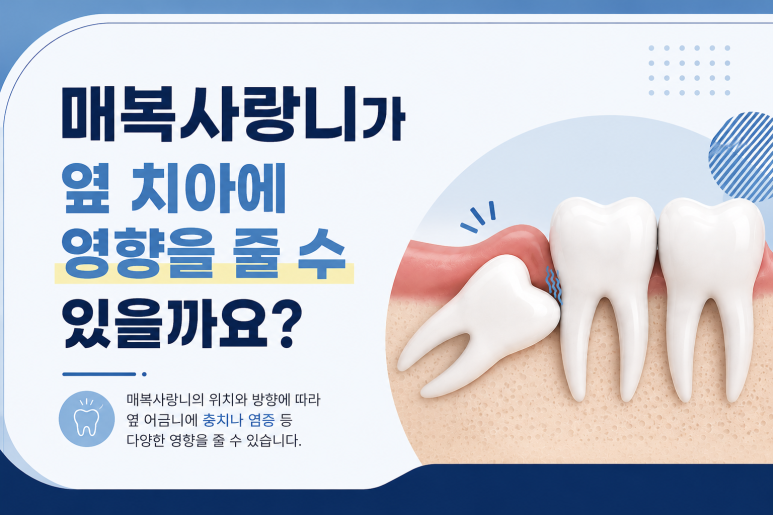 매복사랑니가
옆 치아에
영향을 줄 수
있을까요?

매복사랑니의 위치와 방향에 따라
옆 어금니에 충치나 염증 등
다양한 영향을 줄 수 있습니다.